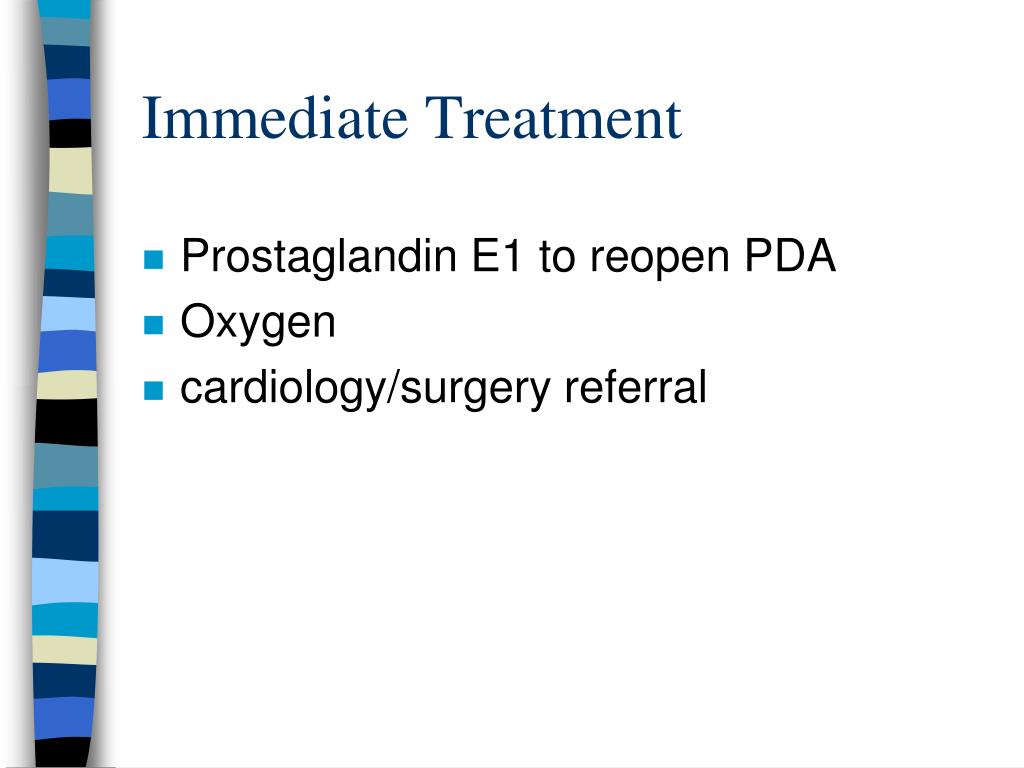 Immediate Treatment

- Prostaglandin E1 to reopen PDA
- Oxygen
- cardiology/surgery referral